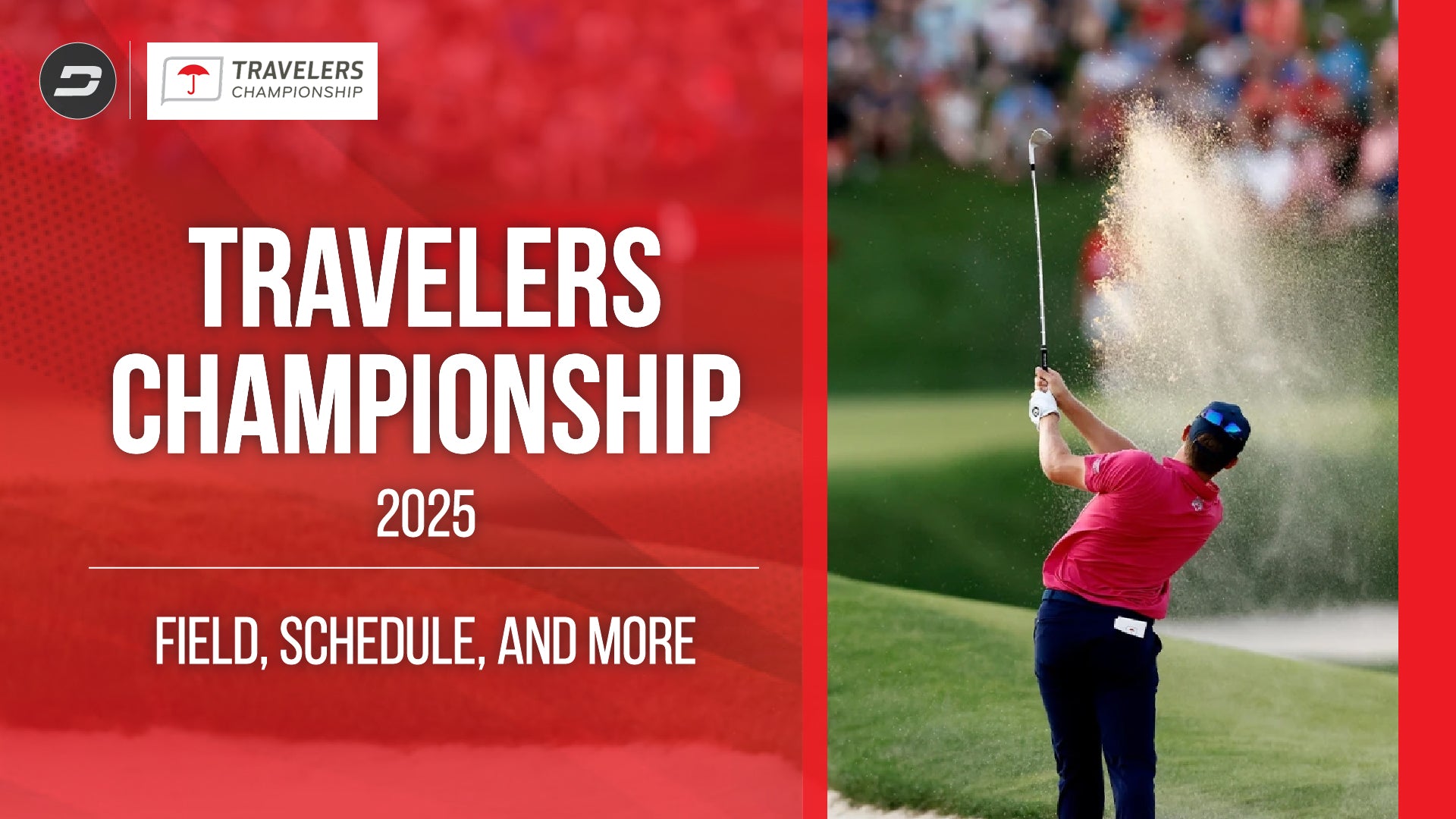 TRAVELERS
CHAMPIONSHIP

TRAVELERS
CHAMPIONSHIP
2025

FIELD, SCHEDULE, AND MORE